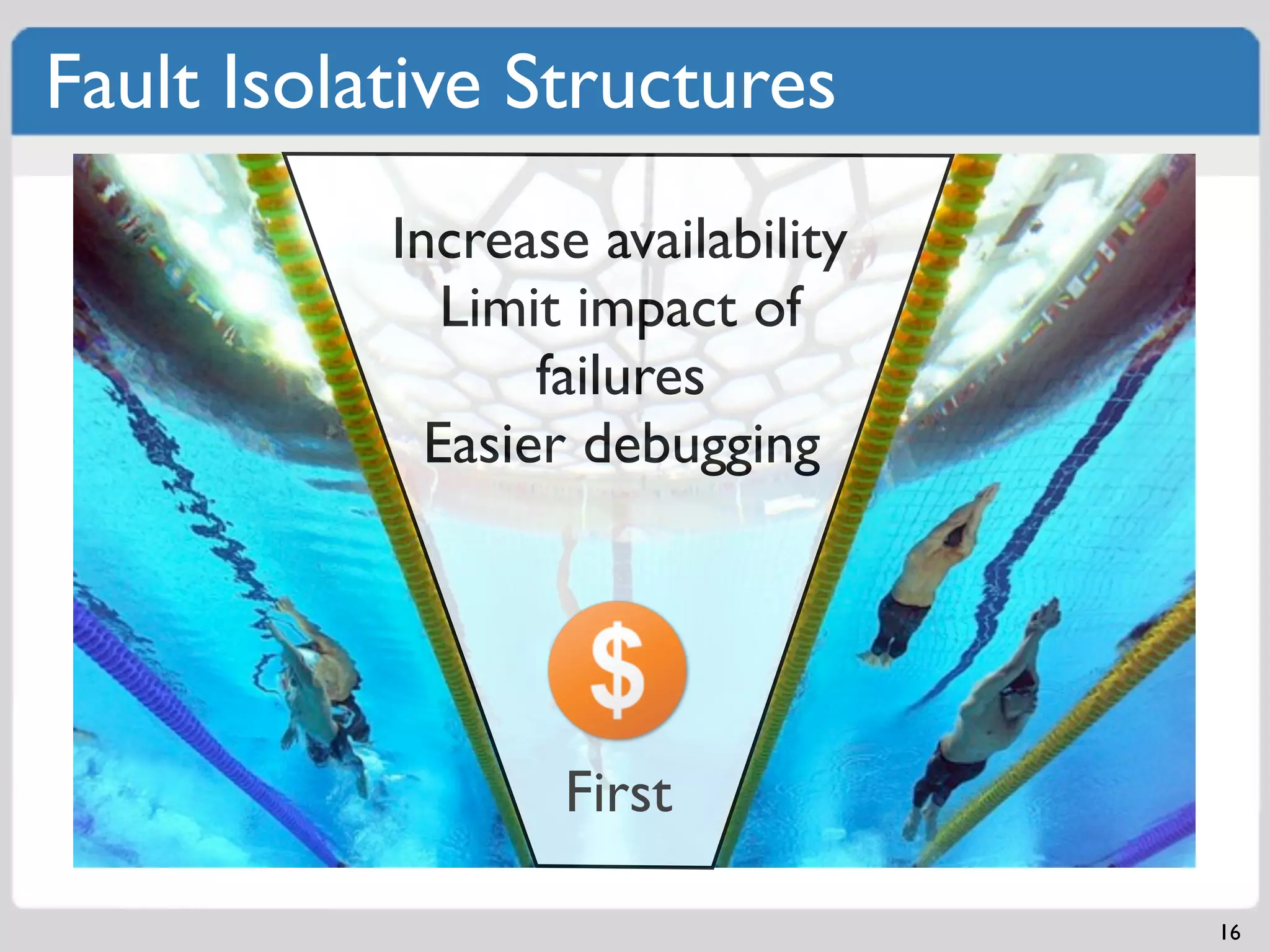 Fault Isolative Structures

Increase availability
Limit impact of failures
Easier debugging

$

First

16